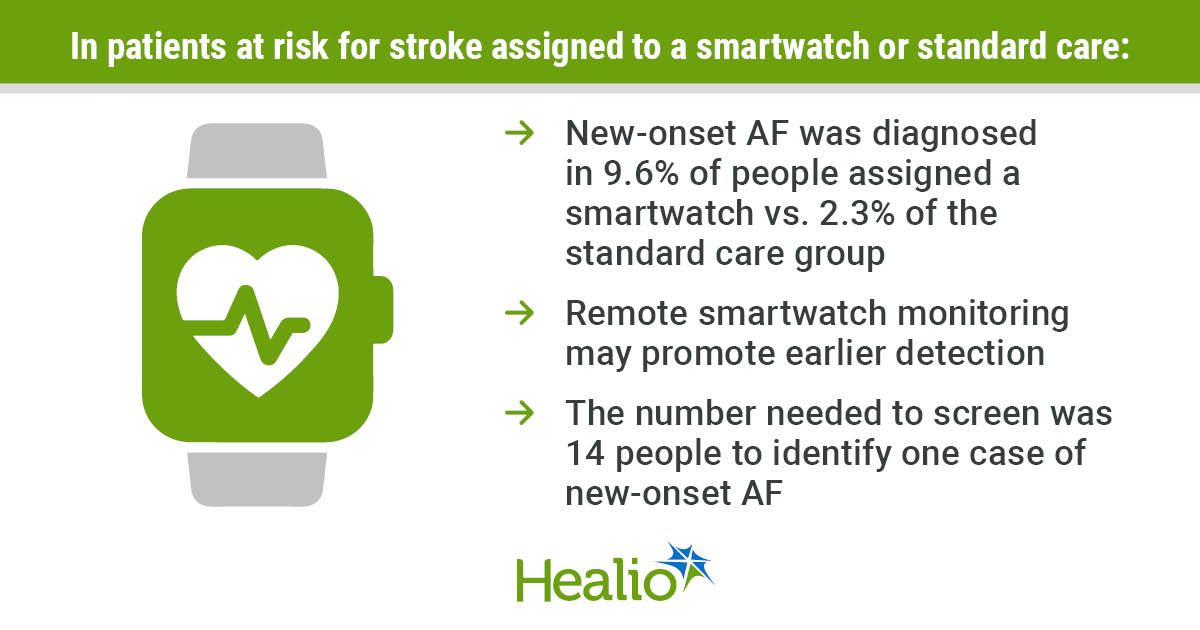 In patients at risk for stroke assigned to a smartwatch or standard care:

→ New-onset AF was diagnosed in 9.6% of people assigned a smartwatch vs. 2.3% of the standard care group

→ Remote smartwatch monitoring may promote earlier detection

→ The number needed to screen was 14 people to identify one case of new-onset AF

Healio